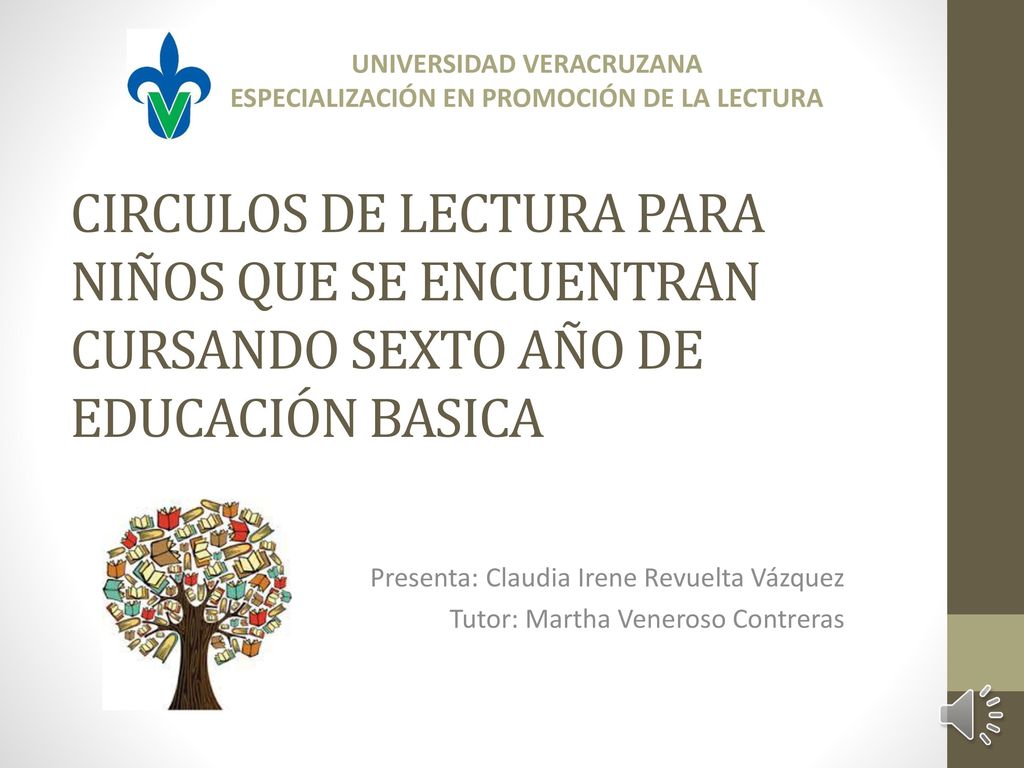 UNIVERSIDAD VERACRUZANA
ESPECIALIZACIÓN EN PROMOCIÓN DE LA LECTURA

CIRCULOS DE LECTURA PARA NIÑOS QUE SE ENCUENTRAN CURSANDO SEXTO AÑO DE EDUCACIÓN BASICA

Presenta: Claudia Irene Revuelta Vázquez
Tutor: Martha Veneroso Contreras